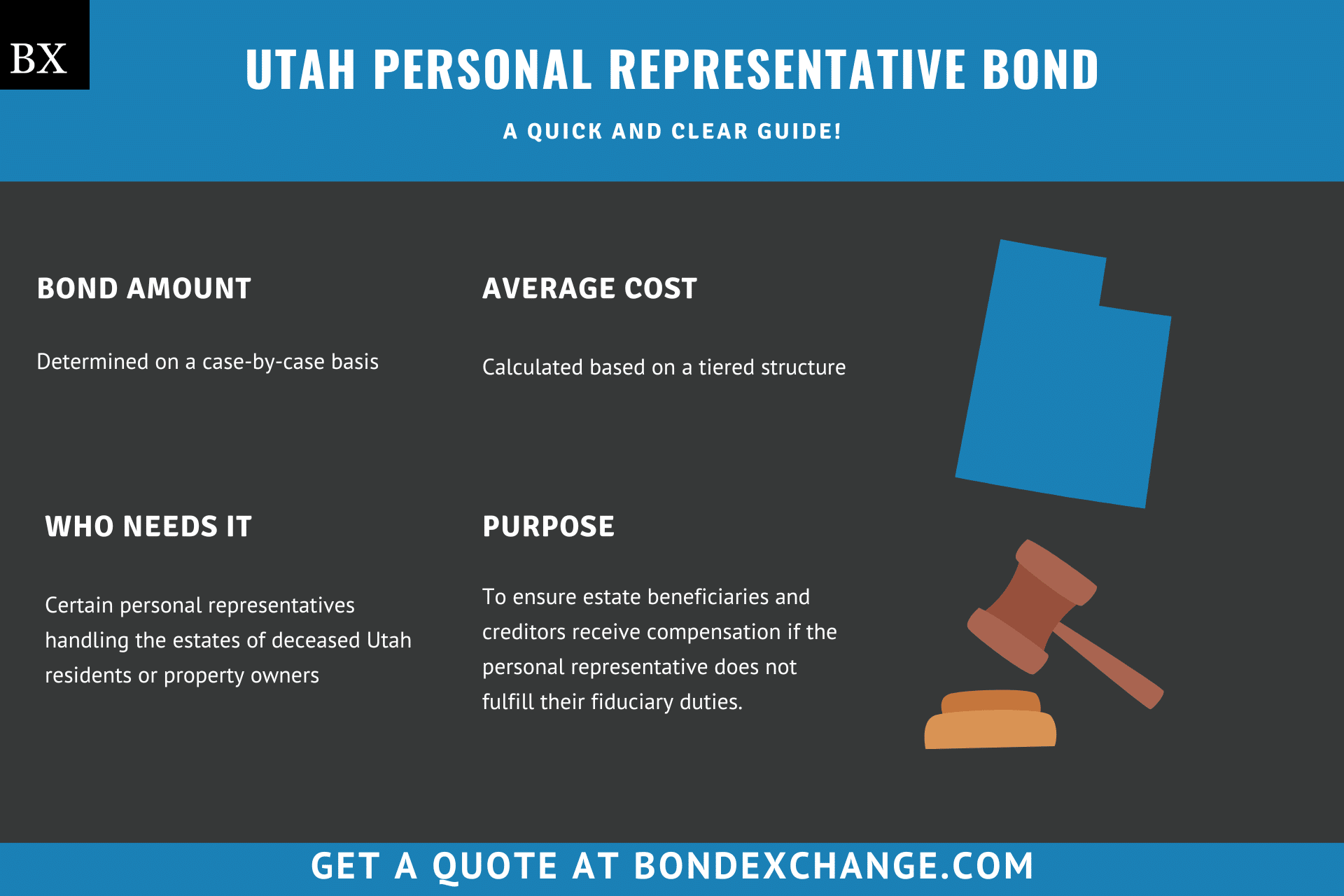 BX

UTAH PERSONAL REPRESENTATIVE BOND

A QUICK AND CLEAR GUIDE!

BOND AMOUNT

Determined on a case-by-case basis

AVERAGE COST

Calculated based on a tiered structure

WHO NEEDS IT

Certain personal representatives handling the estates of deceased Utah residents or property owners

PURPOSE

To ensure estate beneficiaries and creditors receive compensation if the personal representative does not fulfill their fiduciary duties.

GET A QUOTE AT BONDEXCHANGE.COM